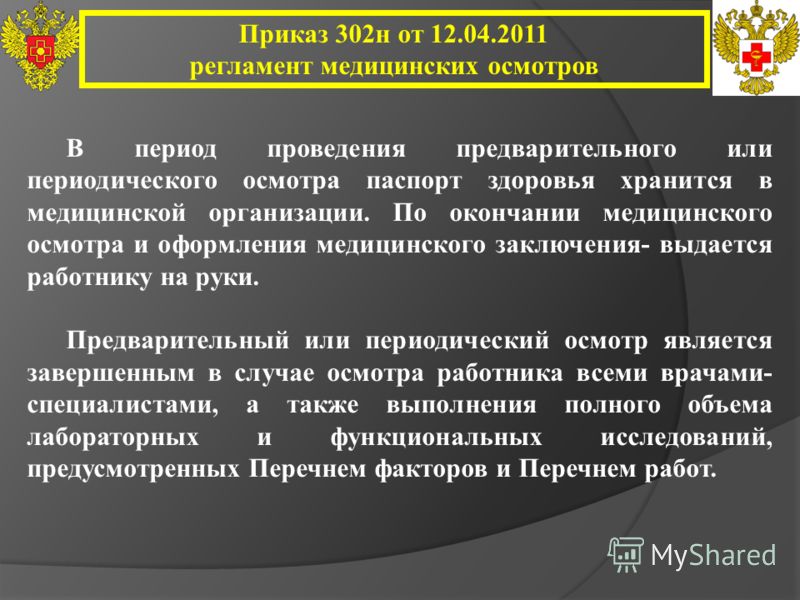 Приказ 302н от 12.04.2011
регламент медицинских осмотров

В период проведения предварительного или периодического осмотра паспорт здоровья хранится в медицинской организации. По окончании медицинского осмотра и оформления медицинского заключения- выдается работнику на руки.

Предварительный или периодический осмотр является завершенным в случае осмотра работника всеми врачами-специалистами, а также выполнения полного объема лабораторных и функциональных исследований, предусмотренных Перечнем факторов и Перечнем работ.

MyShared